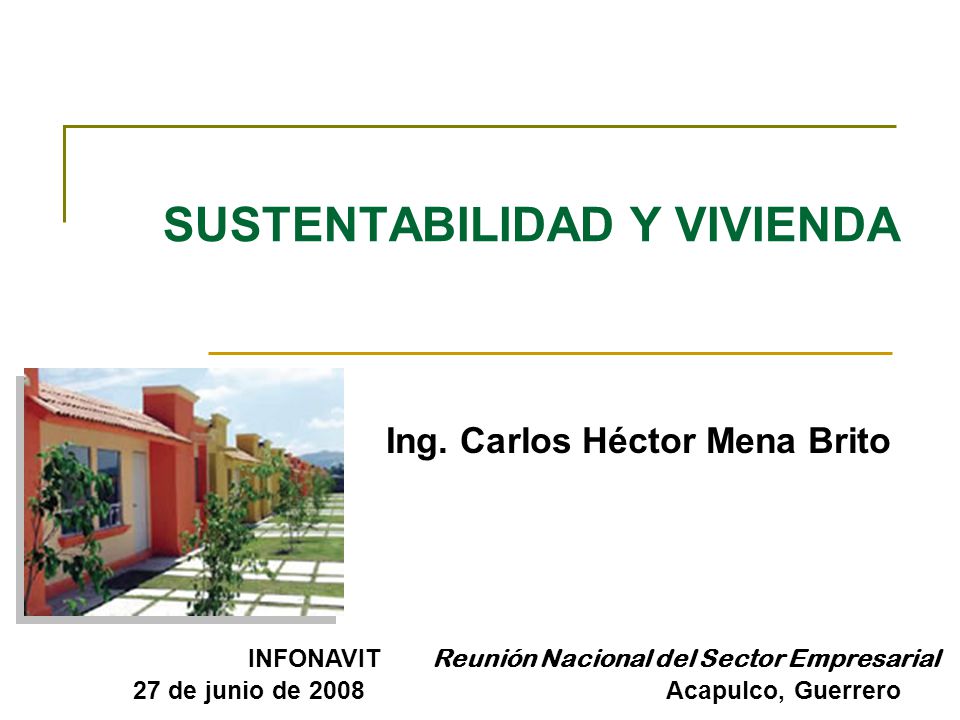 SUSTENTABILIDAD Y VIVIENDA

Ing. Carlos Héctor Mena Brito

INFONAVIT
27 de junio de 2008

Reunión Nacional del Sector Empresarial
Acapulco, Guerrero